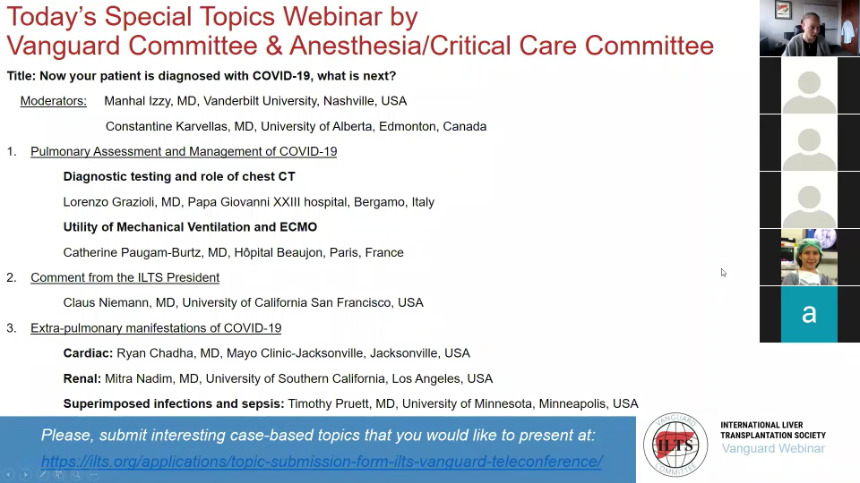 Today's Special Topics Webinar by
Vanguard Committee & Anesthesia/Critical Care Committee

Title: Now your patient is diagnosed with COVID-19, what is next?

Moderators: Manhal Izzy, MD, Vanderbilt University, Nashville, USA

Constantine Karvellas, MD, University of Alberta, Edmonton, Canada

1. Pulmonary Assessment and Management of COVID-19

Diagnostic testing and role of chest CT

Lorenzo Grazioli, MD, Papa Giovanni XXIII hospital, Bergamo, Italy

Utility of Mechanical Ventilation and ECMO

Catherine Paugam-Burtz, MD, Hôpital Beaujon, Paris, France

2. Comment from the ILTS President

Claus Niemann, MD, University of California San Francisco, USA

3. Extra-pulmonary manifestations of COVID-19

Cardiac: Ryan Chadha, MD, Mayo Clinic-Jacksonville, Jacksonville, USA

Renal: Mitra Nadim, MD, University of Southern California, Los Angeles, USA

Superimposed infections and sepsis: Timothy Pruett, MD, University of Minnesota, Minneapolis, USA

Please, submit interesting case-based topics that you would like to present at:
https://ilts.org/applications/topic-submission-form-ilts-vanguard-teleconference/

VANGUARD ILTS COMMITTEE

INTERNATIONAL LIVER TRANSPLANTATION SOCIETY
Vanguard Webinar

a